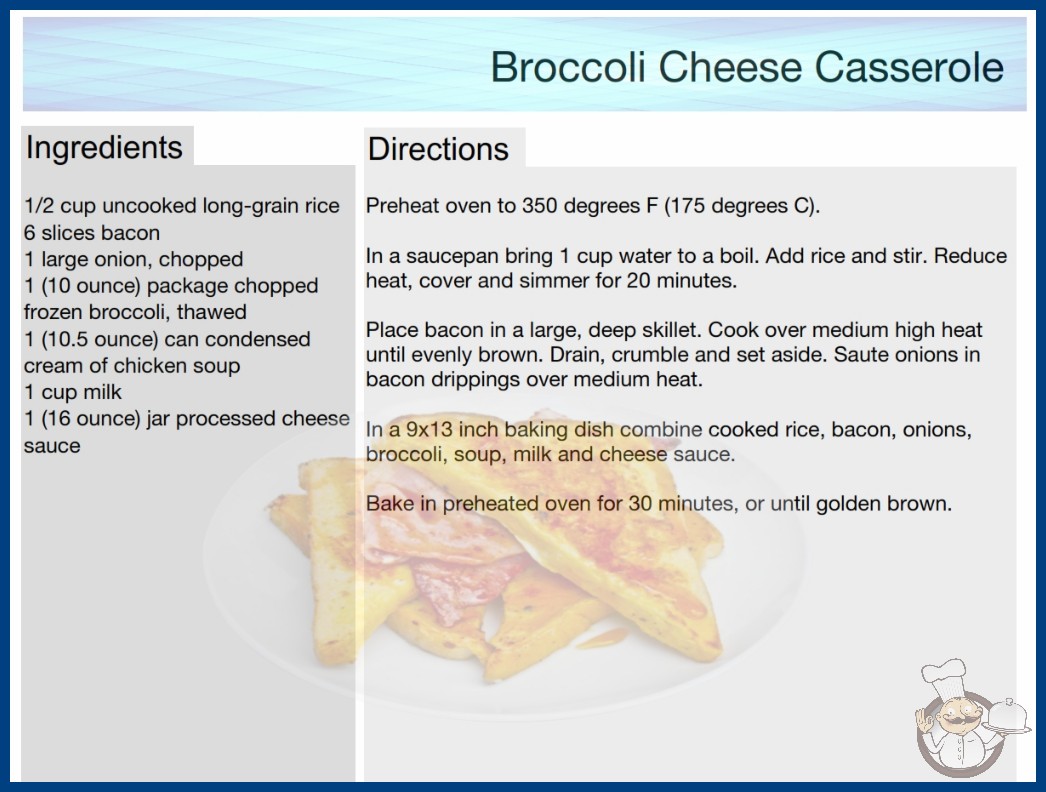 Broccoli Cheese Casserole

Ingredients

1/2 cup uncooked long-grain rice
6 slices bacon
1 large onion, chopped
1 (10 ounce) package chopped frozen broccoli, thawed
1 (10.5 ounce) can condensed cream of chicken soup
1 cup milk
1 (16 ounce) jar processed cheese sauce

Directions

Preheat oven to 350 degrees F (175 degrees C).

In a saucepan bring 1 cup water to a boil. Add rice and stir. Reduce heat, cover and simmer for 20 minutes.

Place bacon in a large, deep skillet. Cook over medium high heat until evenly brown. Drain, crumble and set aside. Saute onions in bacon drippings over medium heat.

In a 9x13 inch baking dish combine cooked rice, bacon, onions, broccoli, soup, milk and cheese sauce.

Bake in preheated oven for 30 minutes, or until golden brown.